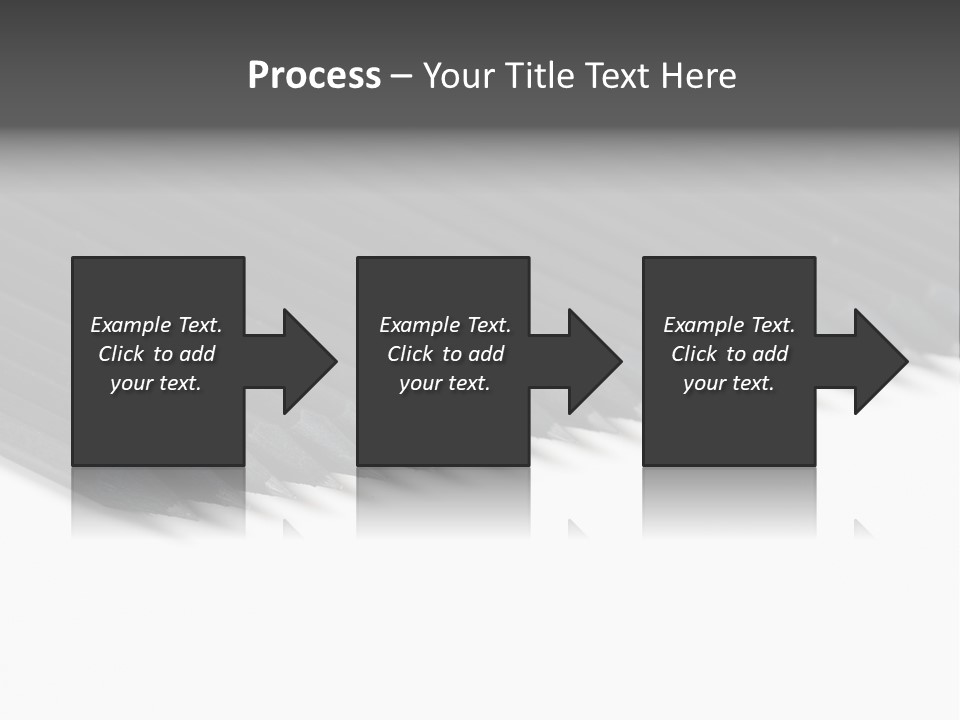 Process – Your Title Text Here

Example Text. Click to add your text.

Example Text. Click to add your text.

Example Text. Click to add your text.